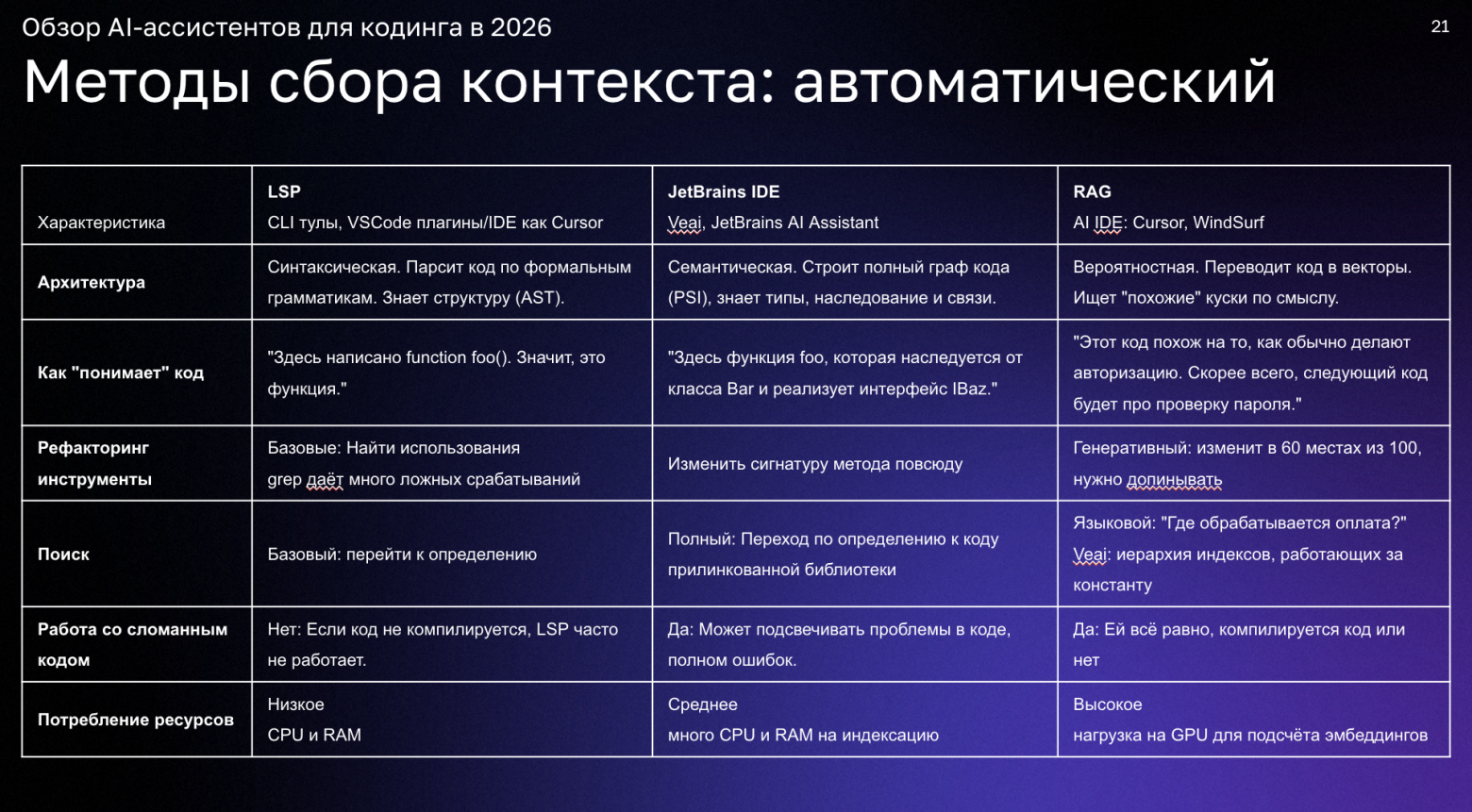 Обзор AI-ассистентов для кодинга в 2026

21

Методы сбора контекста: автоматический

| Характеристика | LSP CLI тулы, VSCode плагины/IDE как Cursor | JetBrains IDE Veai, JetBrains AI Assistant | RAG AI IDE: Cursor, WindSurf |
|---|---|---|---|
| Архитектура | Синтаксическая. Парсит код по формальным грамматикам. Знает структуру (AST). | Семантическая. Строит полный граф кода (PSI), знает типы, наследование и связи. | Вероятностная. Переводит код в векторы. Ищет "похожие" куски по смыслу. |
| Как "понимает" код | "Здесь написано function foo(). Значит, это функция." | "Здесь функция foo, которая наследуется от класса Bar и реализует интерфейс IBaz." | "Этот код похож на то, как обычно делают авторизацию. Скорее всего, следующий код будет про проверку пароля." |
| Рефакторинг инструменты | Базовые: Найти использования grep даёт много ложных срабатываний | Изменить сигнатуру метода повсюду | Генеративный: изменит в 60 местах из 100, нужно допинывать |
| Поиск | Базовый: перейти к определению | Полный: Переход по определению к коду прилинкованной библиотеки | Языковой: "Где обрабатывается оплата?" Veai: иерархия индексов, работающих за константу |
| Работа со сломанным кодом | Нет: Если код не компилируется, LSP часто не работает. | Да: Может подсвечивать проблемы в коде, полном ошибок. | Да: Ей всё равно, компилируется код или нет |
| Потребление ресурсов | Низкое CPU и RAM | Среднее много CPU и RAM на индексацию | Высокое нагрузка на GPU для подсчёта эмбеддингов |